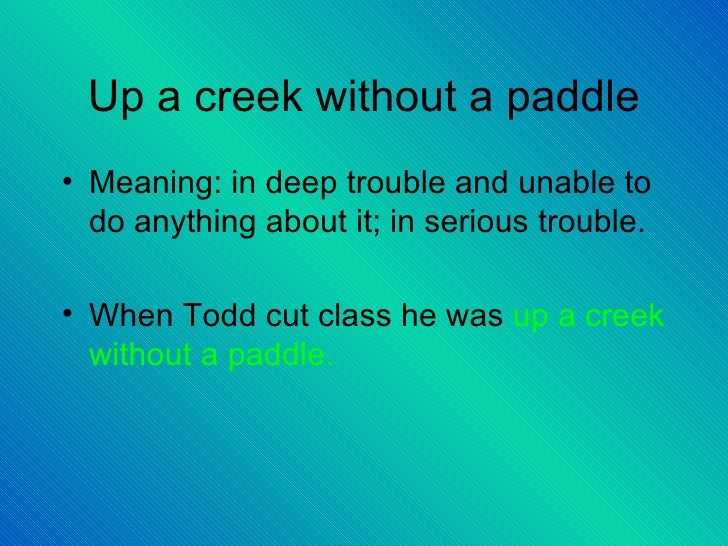 Up a creek without a paddle

• Meaning: in deep trouble and unable to do anything about it; in serious trouble.

• When Todd cut class he was up a creek without a paddle.